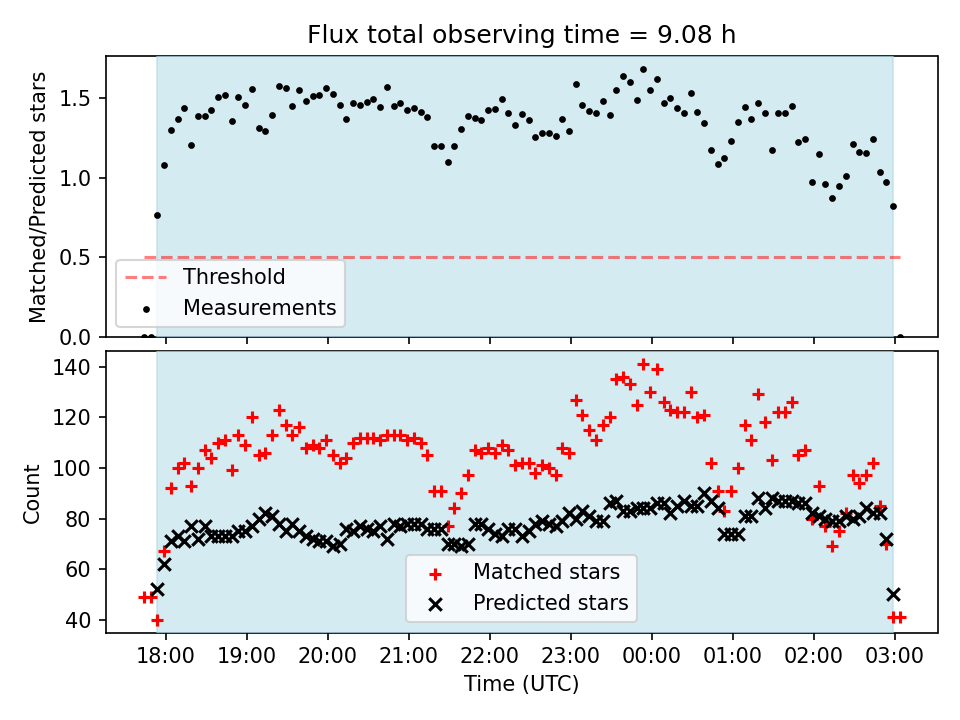 Flux total observing time = 9.08 h

Matched/Predicted stars

1.5
1.0
0.5
0.0

Threshold
Measurements

Count

140
120
100
80
60
40

Matched stars
Predicted stars

18:00
19:00
20:00
21:00
22:00
23:00
00:00
01:00
02:00
03:00

Time (UTC)